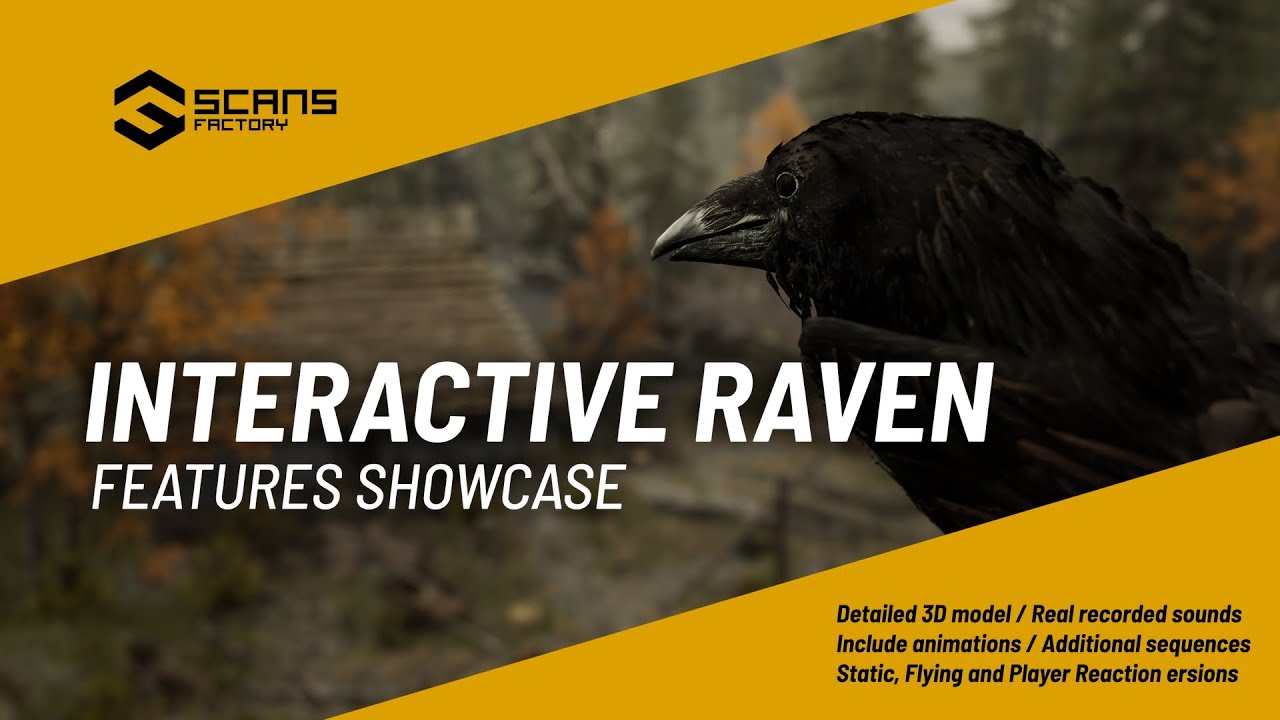 SCANS FACTORY

INTERACTIVE RAVEN
FEATURES SHOWCASE

Detailed 3D model / Real recorded sounds
Include animations / Additional sequences
Static, Flying and Player Reaction ersions